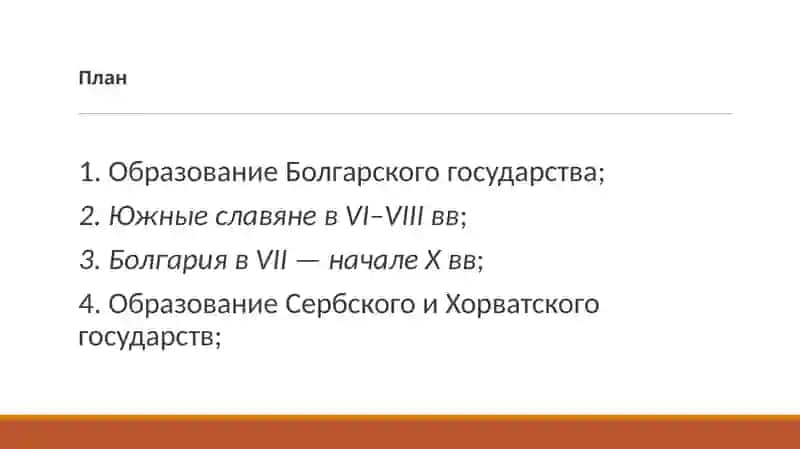 План

1. Образование Болгарского государства;

2. Южные славяне в VI–VIII вв;

3. Болгария в VII — начале X вв;

4. Образование Сербского и Хорватского государств;